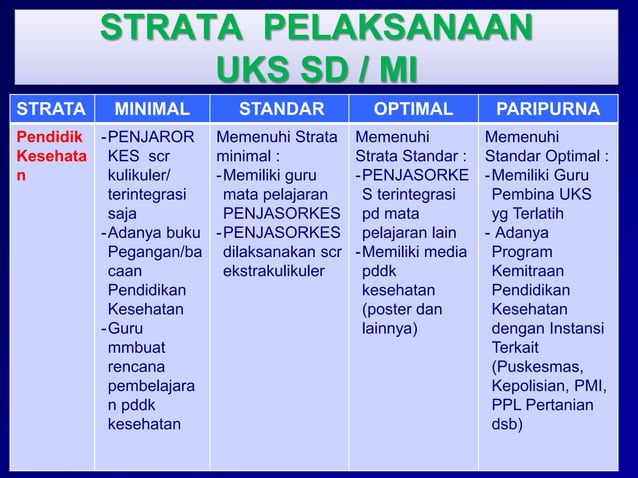 STRATA PELAKSANAAN UKS SD / MI

| STRATA | MINIMAL | STANDAR | OPTIMAL | PARIPURNA |
|---|---|---|---|---|
| Pendidik Kesehatan | -PENJAROR KES scr kulikuler/ terintegrasi saja -Adanya buku Pegangan/bacaan Pendidikan Kesehatan -Guru mmbuat rencana pembelajaran pddk kesehatan | Memenuhi Strata minimal : -Memiliki guru mata pelajaran PENJASORKES -PENJASORKES dilaksanakan scr ekstrakulikuler | Memenuhi Strata Standar : -PENJASORKES terintegrasi pd mata pelajaran lain -Memiliki media pddk kesehatan (poster dan lainnya) | Memenuhi Standar Optimal : -Memiliki Guru Pembina UKS yg Terlatih - Adanya Program Kemitraan Pendidikan Kesehatan dengan Instansi Terkait (Puskesmas, Kepolisian, PMI, PPL Pertanian dsb) |